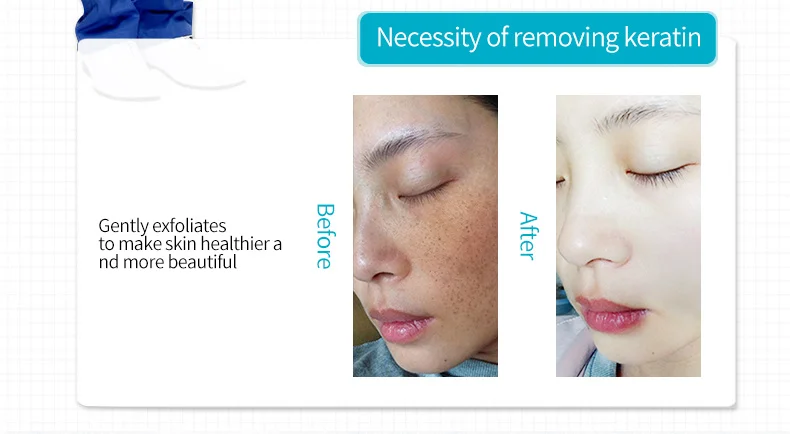 Necessity of removing keratin

Gently exfoliates to make skin healthier a nd more beautiful

Before

After